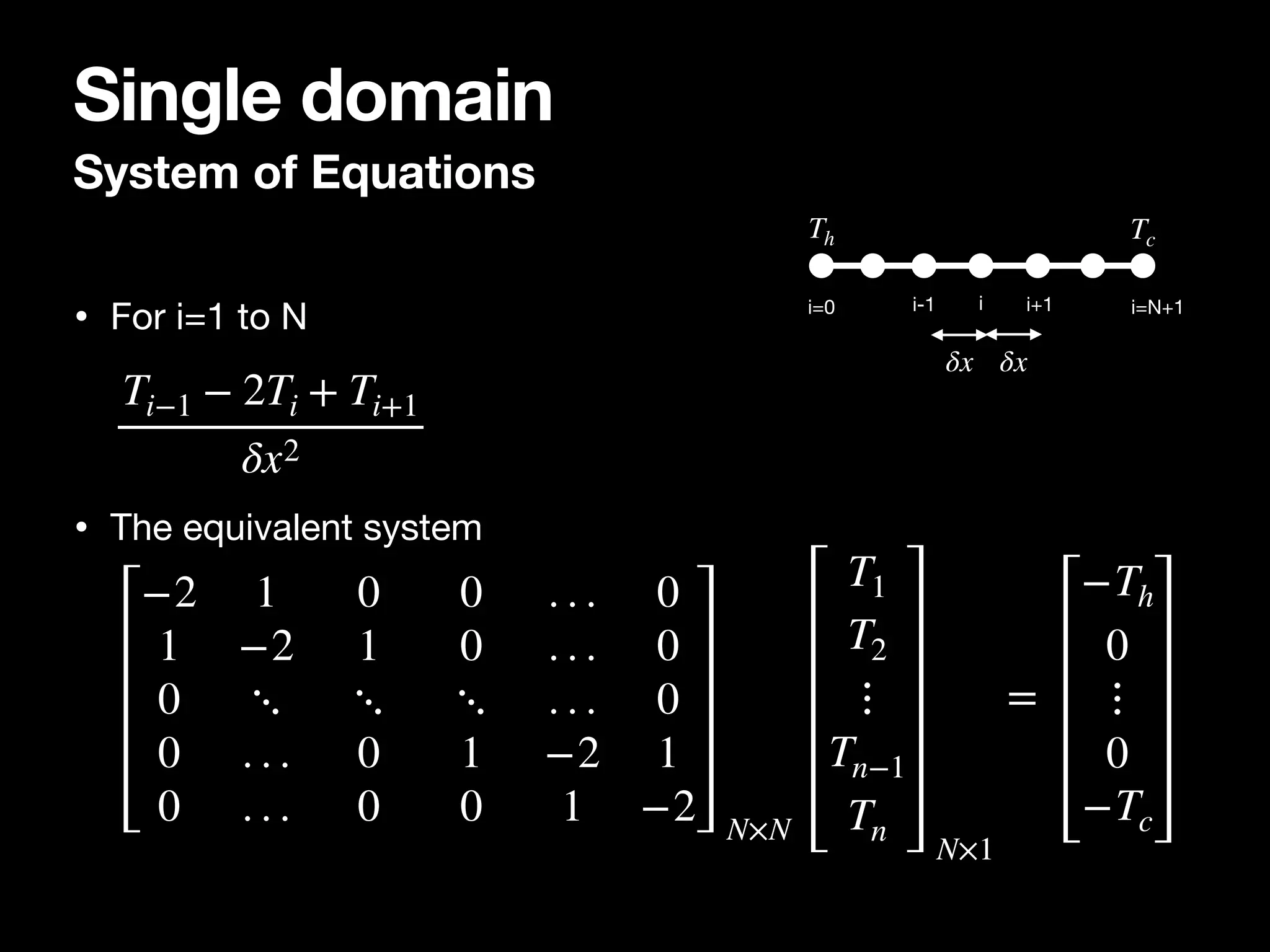 Single domain

System of Equations

$T_h$ $T_c$

i=0 i-1 i i+1 i=N+1

$\delta x$ $\delta x$

• For i=1 to N

$\frac{T_{i-1} - 2T_i + T_{i+1}}{\delta x^2}$

• The equivalent system

$\begin{bmatrix} -2 & 1 & 0 & 0 & \dots & 0 \\ 1 & -2 & 1 & 0 & \dots & 0 \\ 0 & \ddots & \ddots & \ddots & \dots & 0 \\ 0 & \dots & 0 & 1 & -2 & 1 \\ 0 & \dots & 0 & 0 & 1 & -2 \end{bmatrix}_{N \times N} \begin{bmatrix} T_1 \\ T_2 \\ \vdots \\ T_{n-1} \\ T_n \end{bmatrix}_{N \times 1} = \begin{bmatrix} -T_h \\ 0 \\ \vdots \\ 0 \\ -T_c \end{bmatrix}$